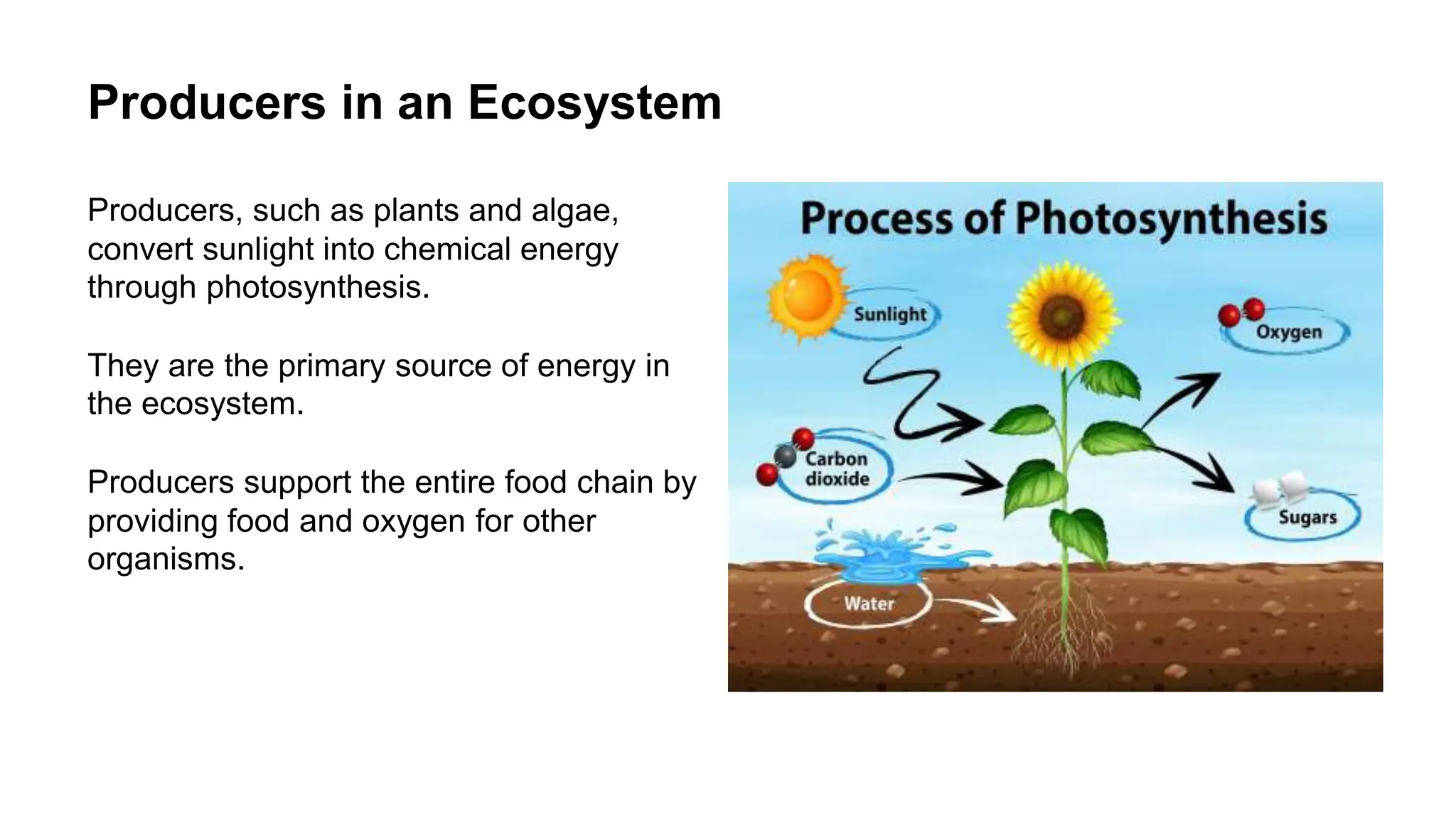 Producers in an Ecosystem

Producers, such as plants and algae, convert sunlight into chemical energy through photosynthesis.

They are the primary source of energy in the ecosystem.

Producers support the entire food chain by providing food and oxygen for other organisms.

Process of Photosynthesis

Sunlight

Oxygen

Carbon dioxide

Sugars

Water